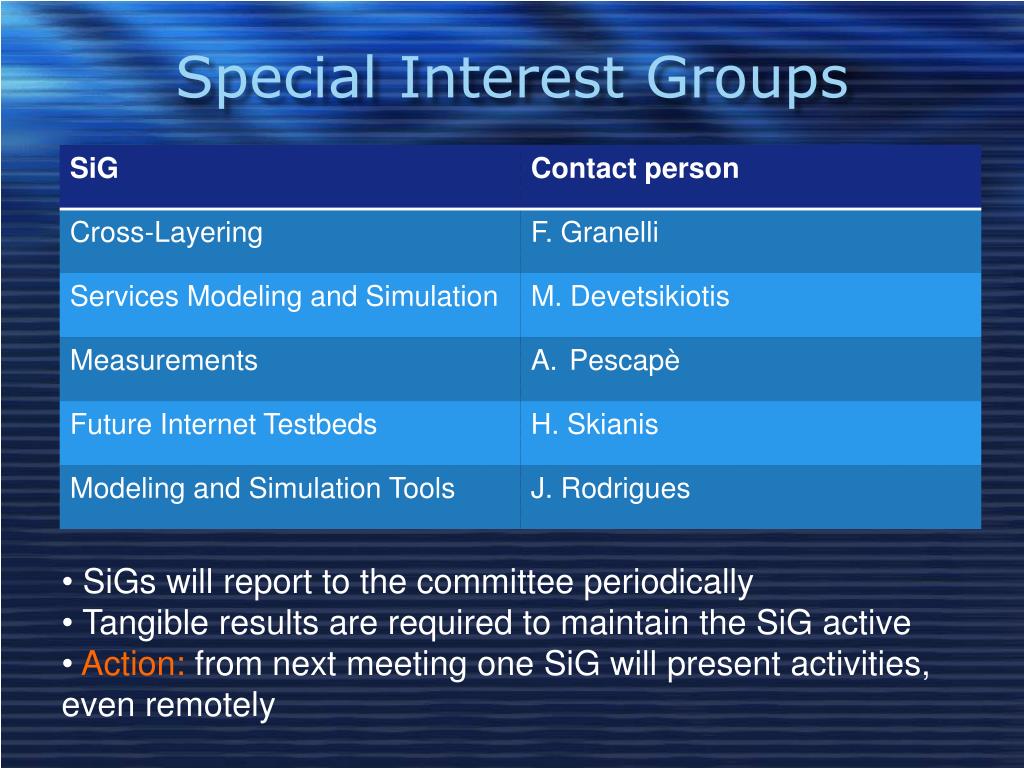 Special Interest Groups

| SiG | Contact person |
|---|---|
| Cross-Layering | F. Granelli |
| Services Modeling and Simulation | M. Devetsikiotis |
| Measurements | A. Pescapè |
| Future Internet Testbeds | H. Skianis |
| Modeling and Simulation Tools | J. Rodrigues |

• SiGs will report to the committee periodically
• Tangible results are required to maintain the SiG active
• Action: from next meeting one SiG will present activities, even remotely